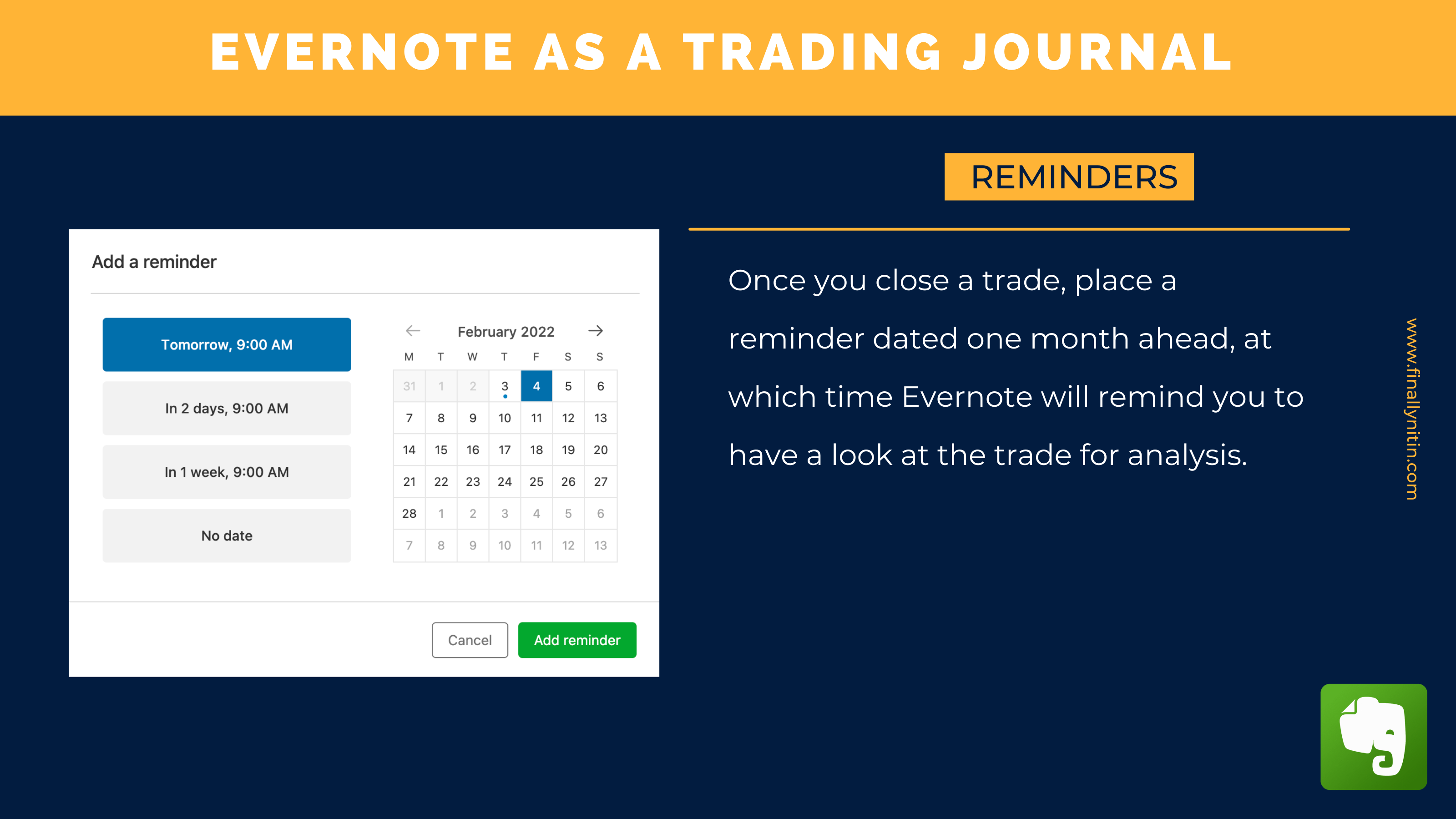 EVERNOTE AS A TRADING JOURNAL

REMINDERS

Add a reminder

Tomorrow, 9:00 AM

In 2 days, 9:00 AM

In 1 week, 9:00 AM

No date

February 2022

| M | T | W | T | F | S | S |
|---|---|---|---|---|---|---|
| 31 | 1 | 2 | 3 | 4 | 5 | 6 |
| 7 | 8 | 9 | 10 | 11 | 12 | 13 |
| 14 | 15 | 16 | 17 | 18 | 19 | 20 |
| 21 | 22 | 23 | 24 | 25 | 26 | 27 |
| 28 | 1 | 2 | 3 | 4 | 5 | 6 |
| 7 | 8 | 9 | 10 | 11 | 12 | 13 |

Cancel

Add reminder

Once you close a trade, place a reminder dated one month ahead, at which time Evernote will remind you to have a look at the trade for analysis.

www.finallynitin.com